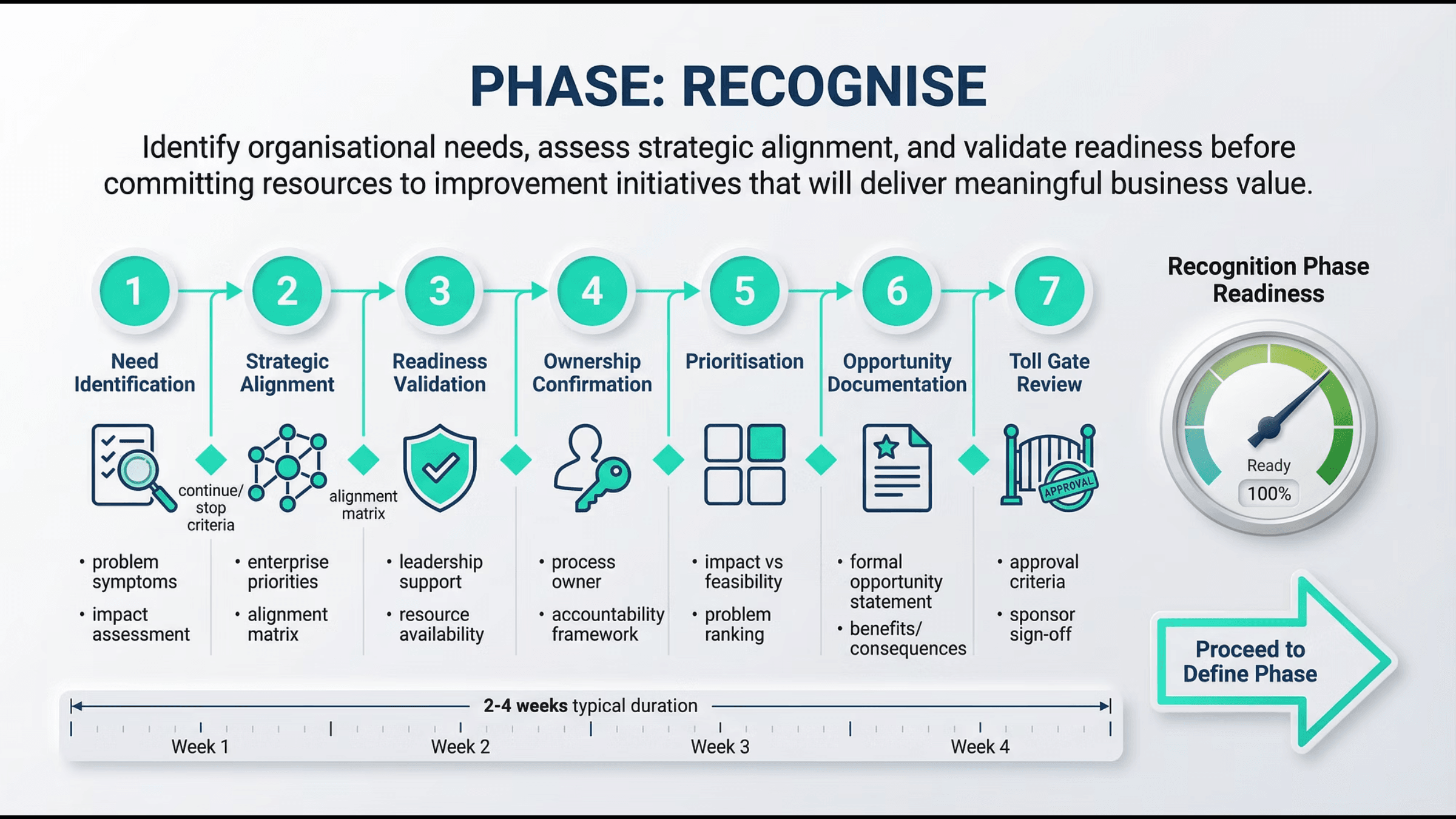 PHASE: RECOGNISE

Identify organisational needs, assess strategic alignment, and validate readiness before committing resources to improvement initiatives that will deliver meaningful business value.

1
Need Identification
continue/ stop criteria
• problem symptoms
• impact assessment

2
Strategic Alignment
alignment matrix
• enterprise priorities
• alignment matrix

3
Readiness Validation
• leadership support
• resource availability

4
Ownership Confirmation
• process owner
• accountability framework

5
Prioritisation
• impact vs feasibility
• problem ranking

6
Opportunity Documentation
• formal opportunity statement
• benefits/ consequences

7
Toll Gate Review
APPROVAL
• approval criteria
• sponsor sign-off

Recognition Phase Readiness
Ready
100%

Proceed to Define Phase

2-4 weeks typical duration
Week 1 Week 2 Week 3 Week 4